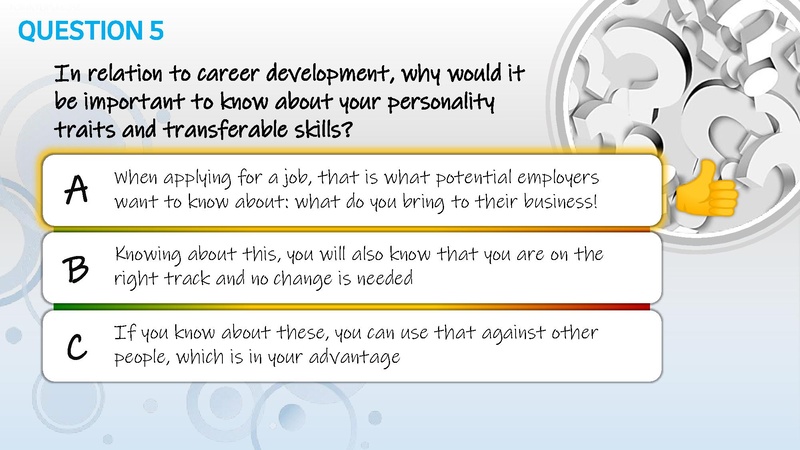 QUESTION 5

In relation to career development, why would it be important to know about your personality traits and transferable skills?

A When applying for a job, that is what potential employers want to know about: what do you bring to their business!

B Knowing about this, you will also know that you are on the right track and no change is needed

C If you know about these, you can use that against other people, which is in your advantage